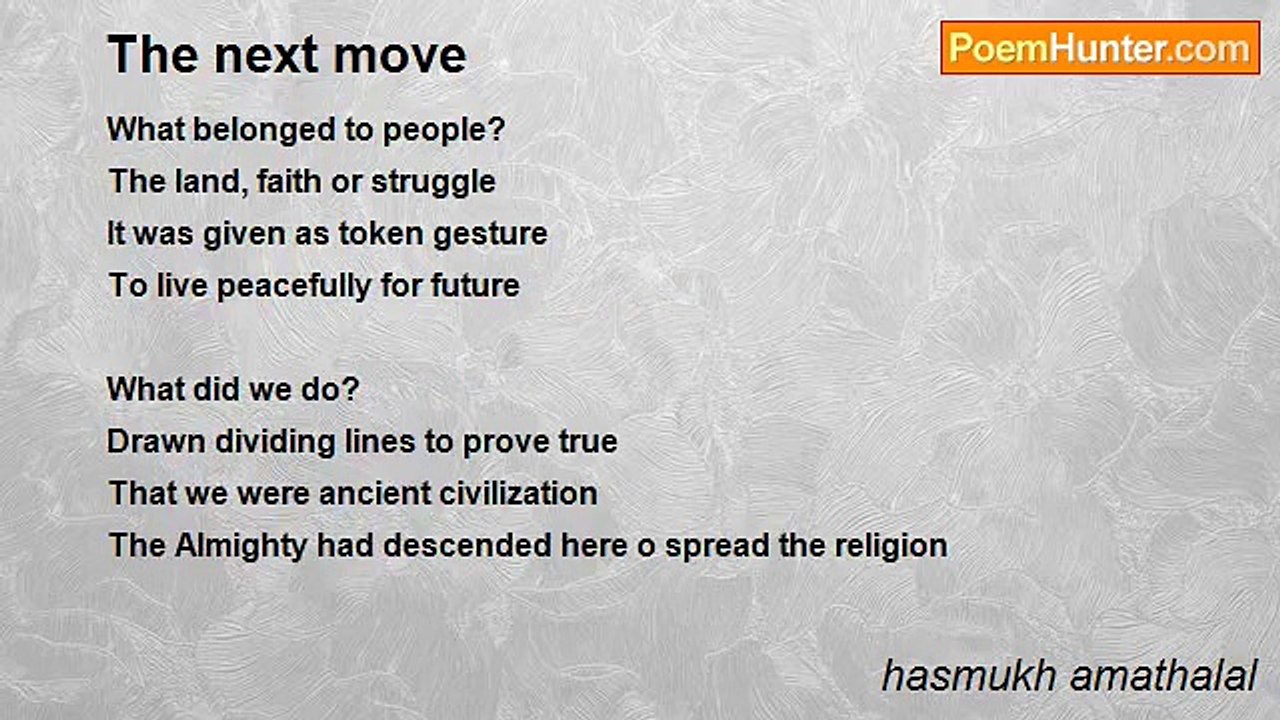 The next move

PoemHunter.com

What belonged to people?
The land, faith or struggle
It was given as token gesture
To live peacefully for future

What did we do?
Drawn dividing lines to prove true
That we were ancient civilization
The Almighty had descended here o spread the religion

hasmukh amathalal